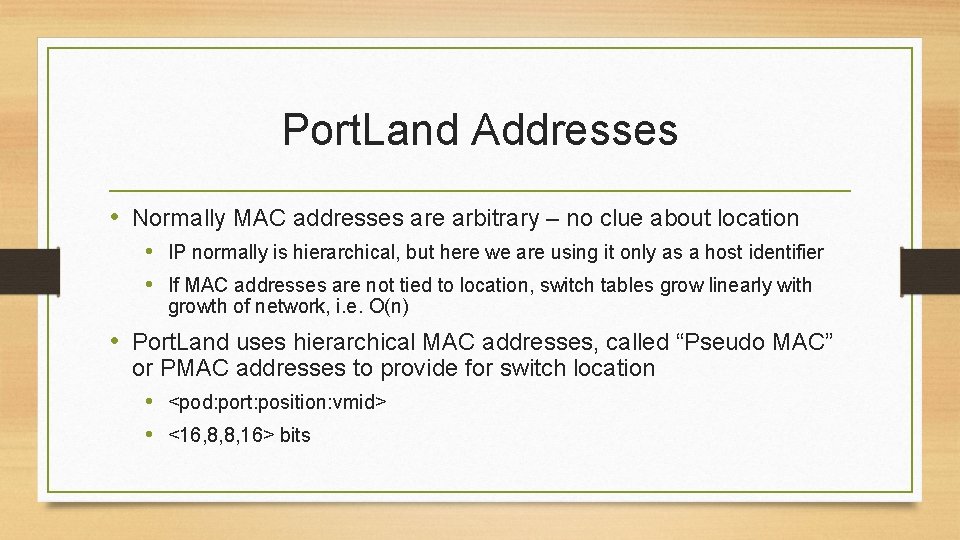 PortLand Addresses

• Normally MAC addresses are arbitrary – no clue about location
• IP normally is hierarchical, but here we are using it only as a host identifier
• If MAC addresses are not tied to location, switch tables grow linearly with growth of network, i.e. O(n)

• PortLand uses hierarchical MAC addresses, called “Pseudo MAC” or PMAC addresses to provide for switch location
• <pod:port:position:vmid>
• <16,8,8,16> bits